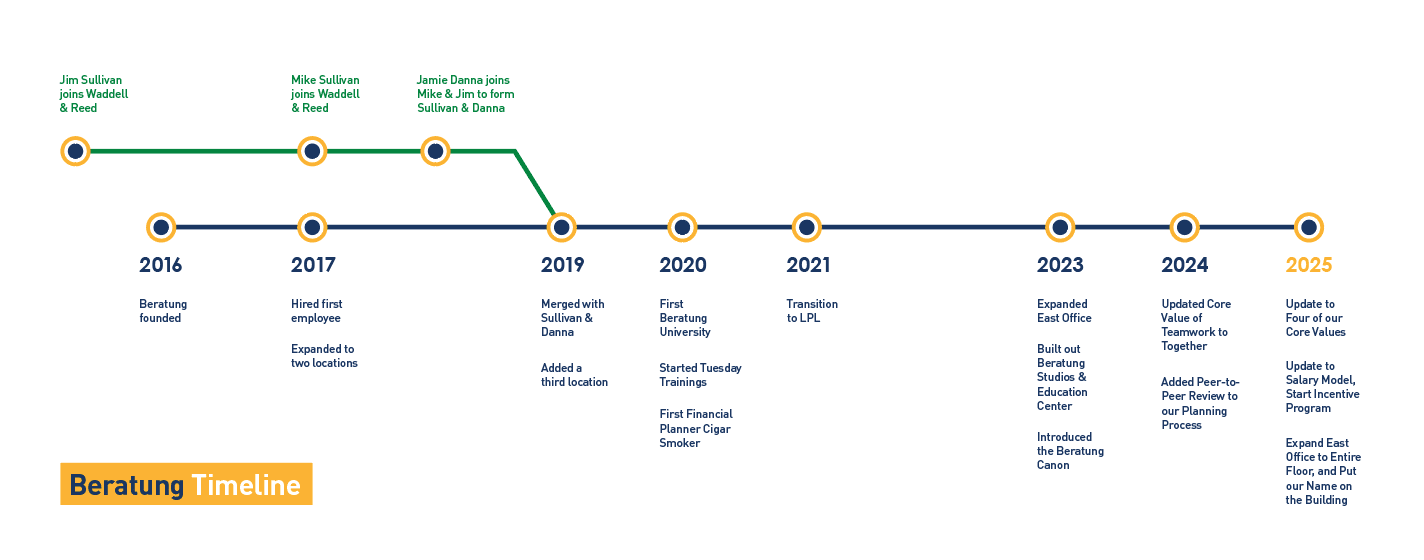 Jim Sullivan joins Waddell & Reed

Mike Sullivan joins Waddell & Reed

Jamie Danna joins Mike & Jim to form Sullivan & Danna

2016

Beratung founded

2017

Hired first employee

Expanded to two locations

2019

Merged with Sullivan & Danna

Added a third location

2020

First Beratung University

Started Tuesday Trainings

First Financial Planner Cigar Smoker

2021

Transition to LPL

2023

Expanded East Office

Built out Beratung Studios & Education Center

Introduced the Beratung Canon

2024

Updated Core Value of Teamwork to Together

Added Peer-to-Peer Review to our Planning Process

2025

Update to Four of our Core Values

Update to Salary Model, Start Incentive Program

Expand East Office to Entire Floor, and Put our Name on the Building

Beratung Timeline